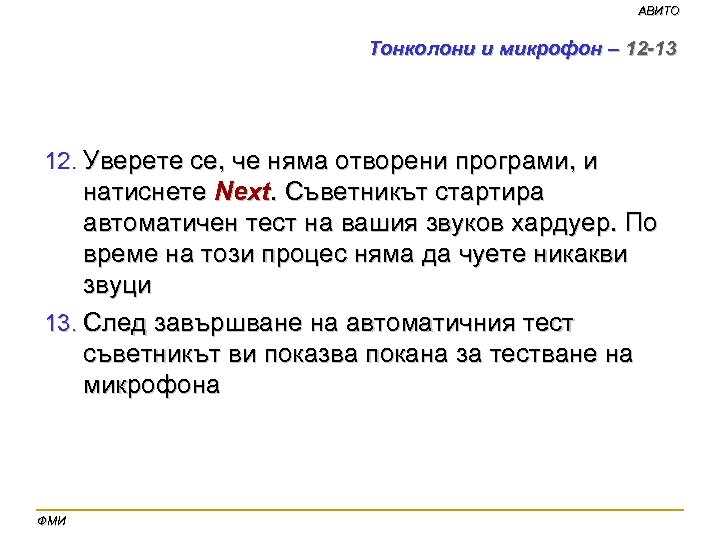 АВИТО

Тонколони и микрофон – 12-13

12. Уверете се, че няма отворени програми, и натиснете Next. Съветникът стартира автоматичен тест на вашия звуков хардуер. По време на този процес няма да чуете никакви звуци

13. След завършване на автоматичния тест съветникът ви показва покана за тестване на микрофона

ФМИ